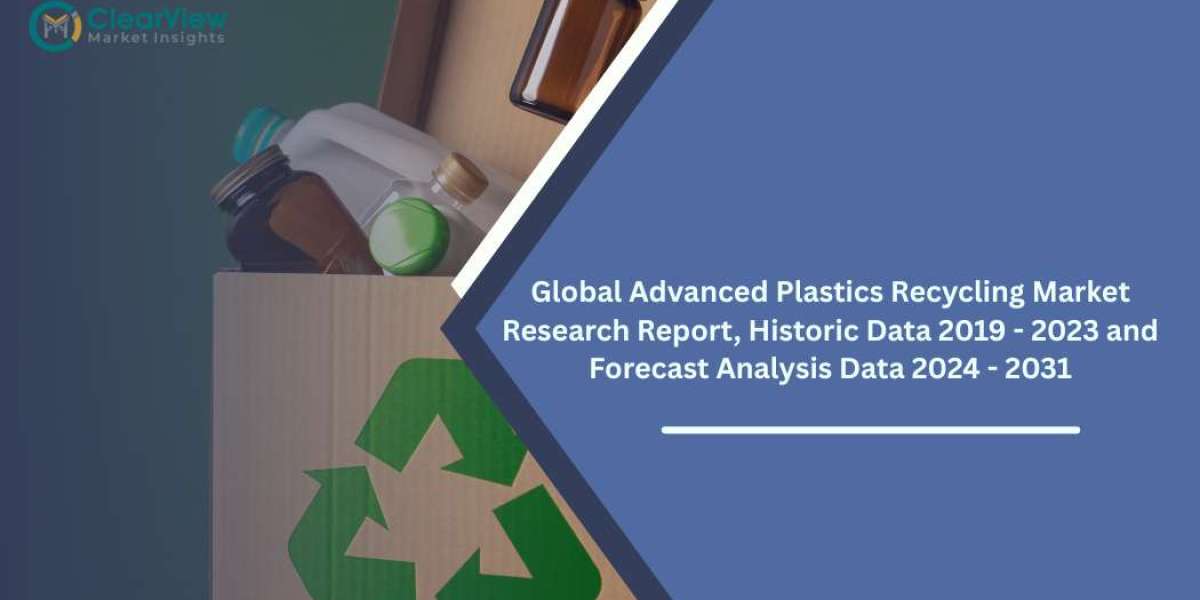 ClearView
Market Insights

Global Advanced Plastics Recycling Market Research Report, Historic Data 2019 - 2023 and Forecast Analysis Data 2024 - 2031